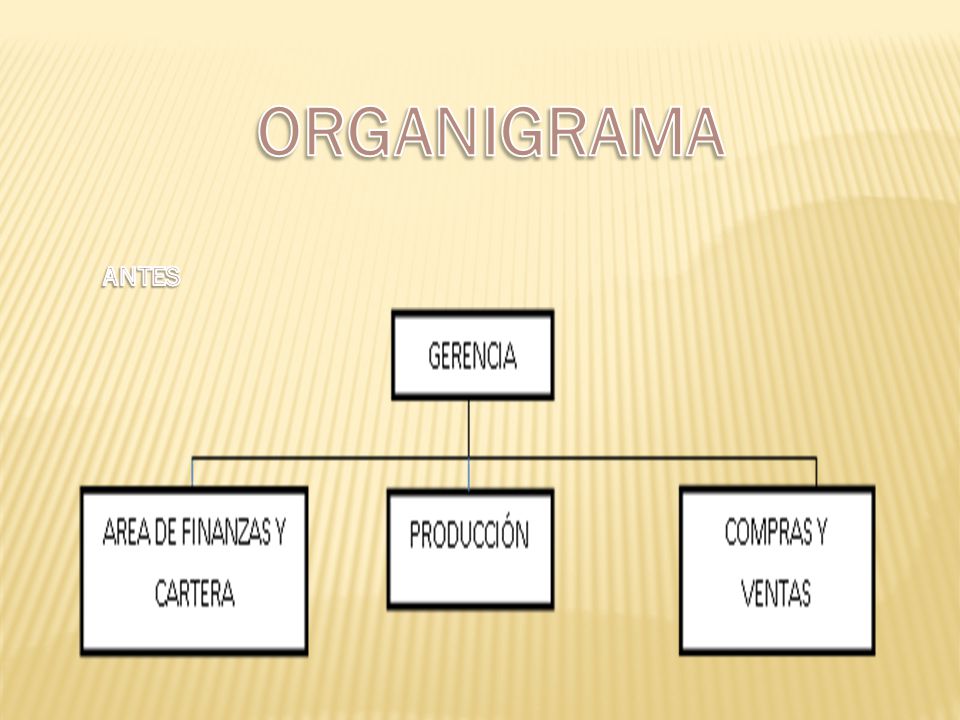 ORGANIGRAMA

ANTES

GERENCIA

AREA DE FINANZAS Y CARTERA

PRODUCCIÓN

COMPRAS Y VENTAS